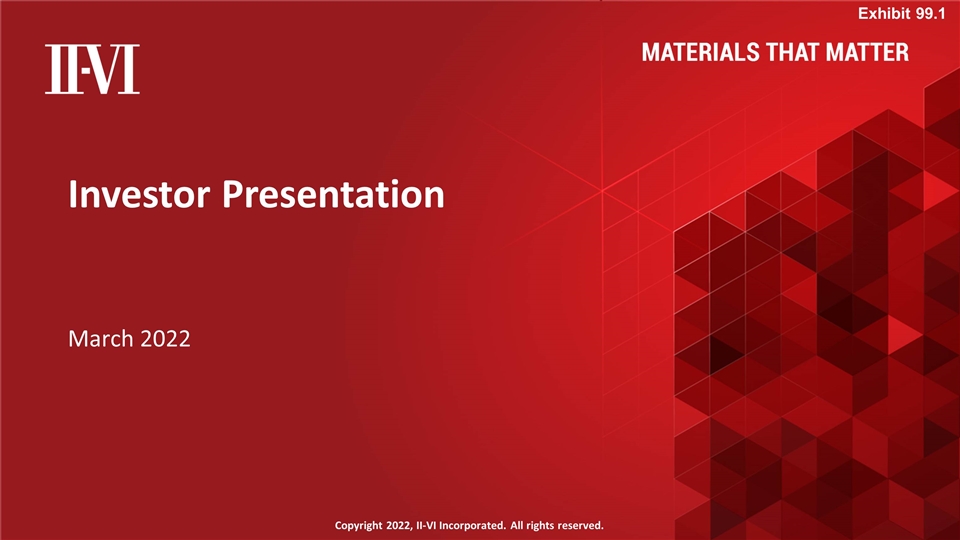 Exhibit 99.1

II-VI

MATERIALS THAT MATTER

Investor Presentation

March 2022

Copyright 2022, II-VI Incorporated. All rights reserved.